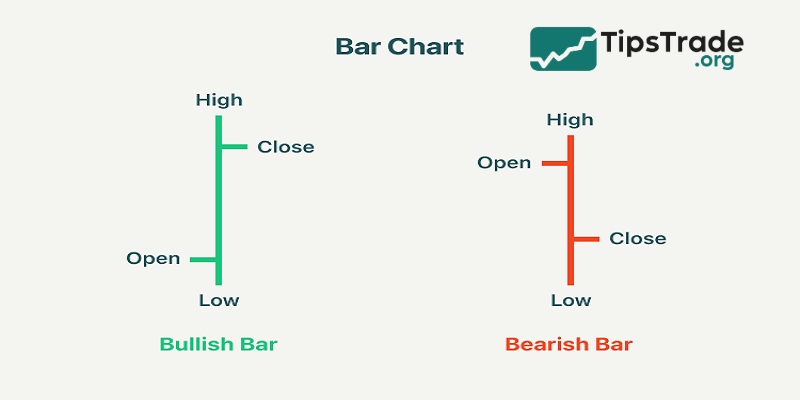 Bar Chart

TipsTrade
.org

High
Close
Open
Low

Bullish Bar

High
Open
Close
Low

Bearish Bar